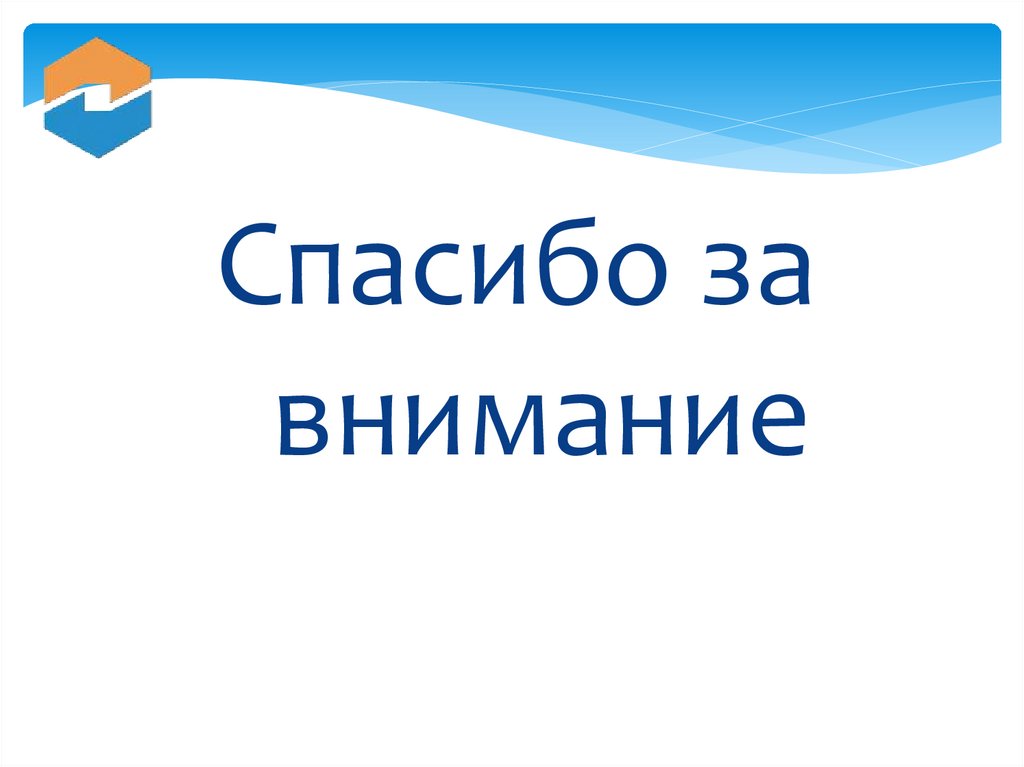 Спасибо за внимание